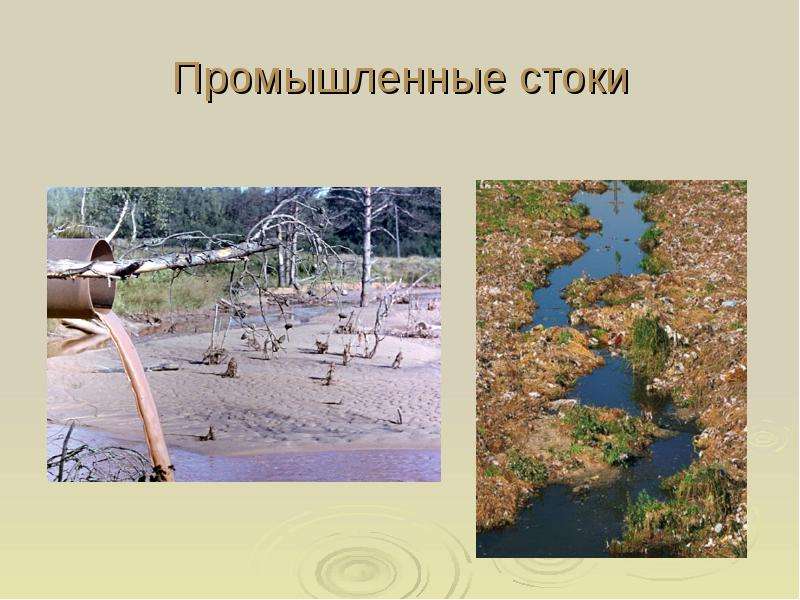 Промышленные стоки